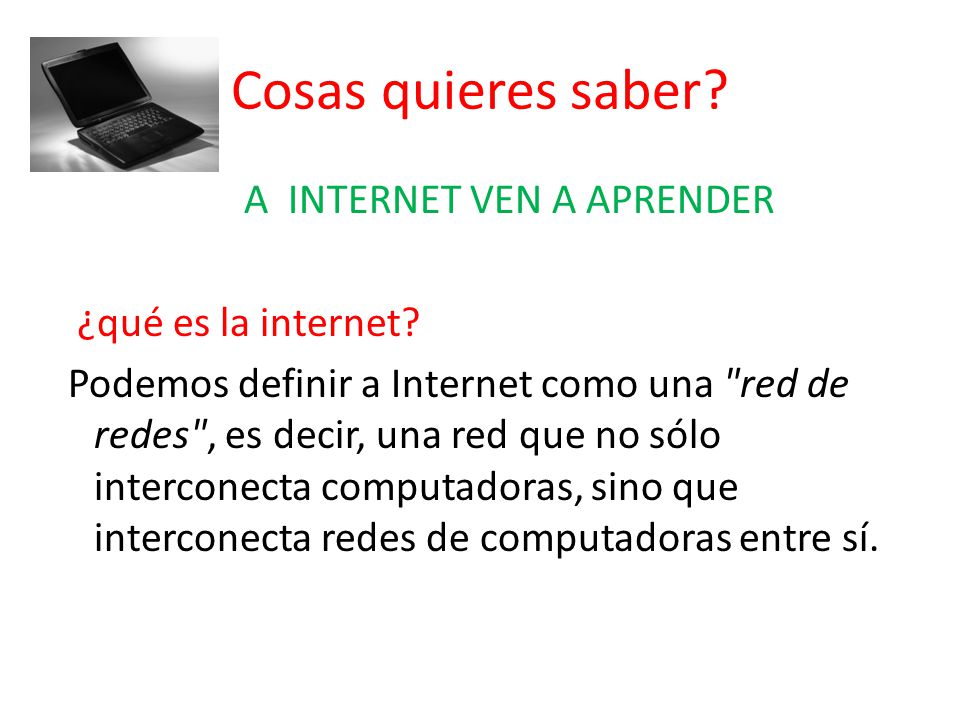 Cosas quieres saber?

A INTERNET VEN A APRENDER

¿qué es la internet?

Podemos definir a Internet como una "red de redes", es decir, una red que no sólo interconecta computadoras, sino que interconecta redes de computadoras entre sí.